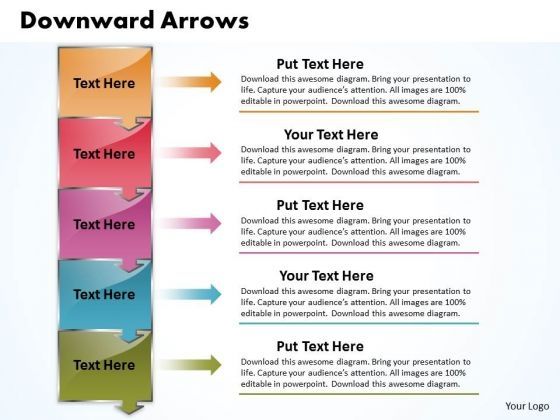 Downward Arrows

Text Here

Put Text Here

Download this awesome diagram. Bring your presentation to life. Capture your audience's attention. All images are 100% editable in powerpoint. Download this awesome diagram.

Text Here

Your Text Here

Download this awesome diagram. Bring your presentation to life. Capture your audience's attention. All images are 100% editable in powerpoint. Download this awesome diagram.

Text Here

Put Text Here

Download this awesome diagram. Bring your presentation to life. Capture your audience's attention. All images are 100% editable in powerpoint. Download this awesome diagram.

Text Here

Your Text Here

Download this awesome diagram. Bring your presentation to life. Capture your audience's attention. All images are 100% editable in powerpoint. Download this awesome diagram.

Text Here

Put Text Here

Download this awesome diagram. Bring your presentation to life. Capture your audience's attention. All images are 100% editable in powerpoint. Download this awesome diagram.

Your Logo